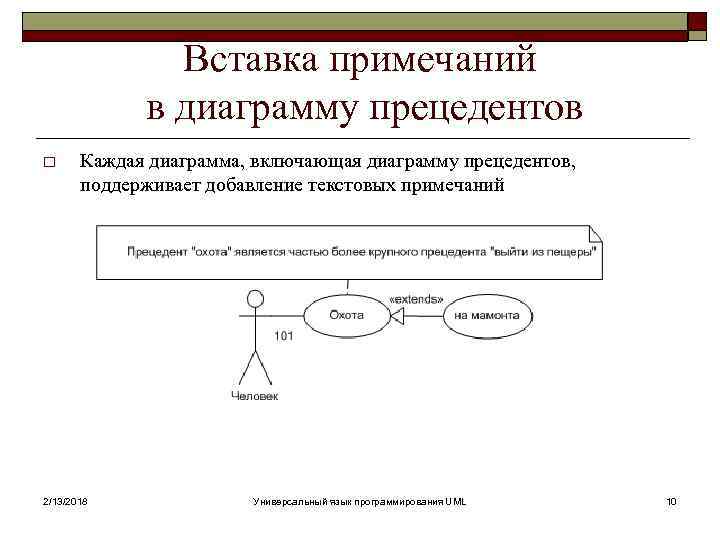 Вставка примечаний в диаграмму прецедентов

□ Каждая диаграмма, включающая диаграмму прецедентов, поддерживает добавление текстовых примечаний

Прецедент "охота" является частью более крупного прецедента "выйти из пещеры"

«extends»

Охота

на мамонта

101

Человек

2/13/2018

Универсальный язык программирования UML

10